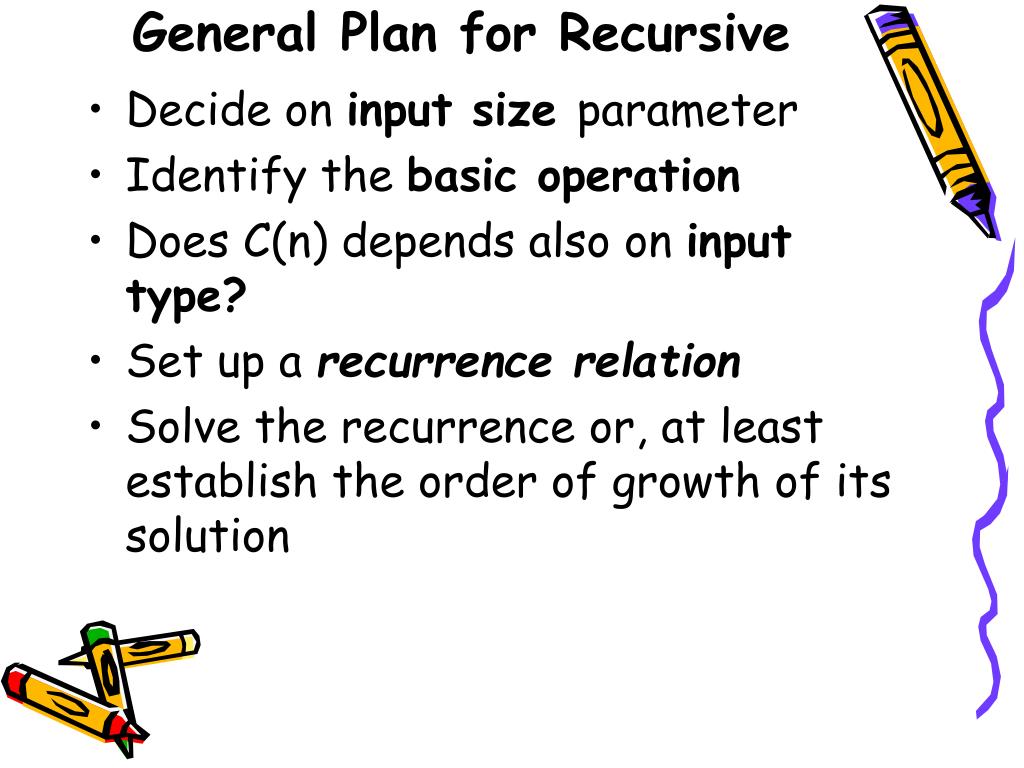 General Plan for Recursive

• Decide on input size parameter
• Identify the basic operation
• Does C(n) depends also on input type?
• Set up a recurrence relation
• Solve the recurrence or, at least establish the order of growth of its solution